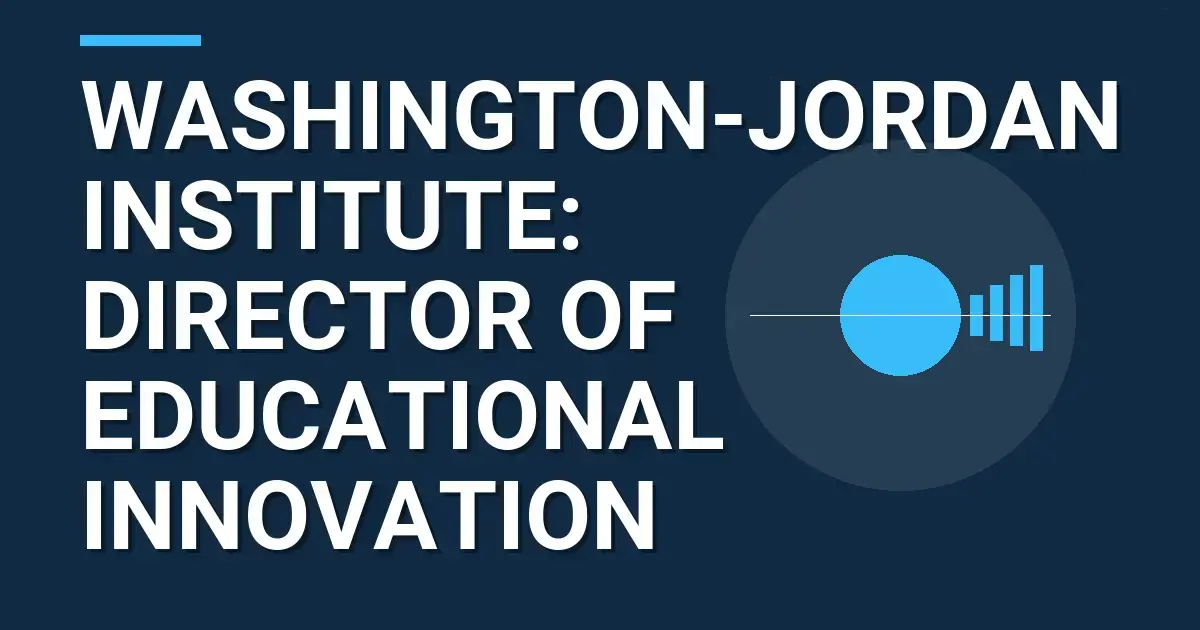 WASHINGTON-JORDAN INSTITUTE: DIRECTOR OF EDUCATIONAL INNOVATION